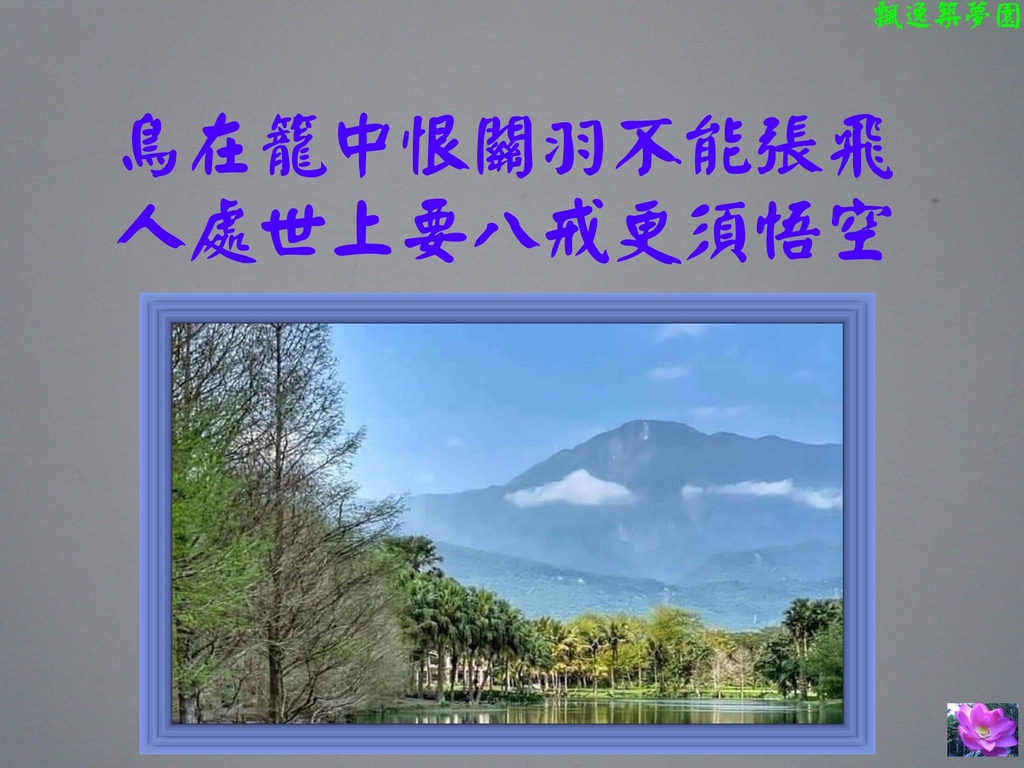 飄逸築夢園

鳥在籠中恨關羽不能張飛
人處世上要八戒更須悟空